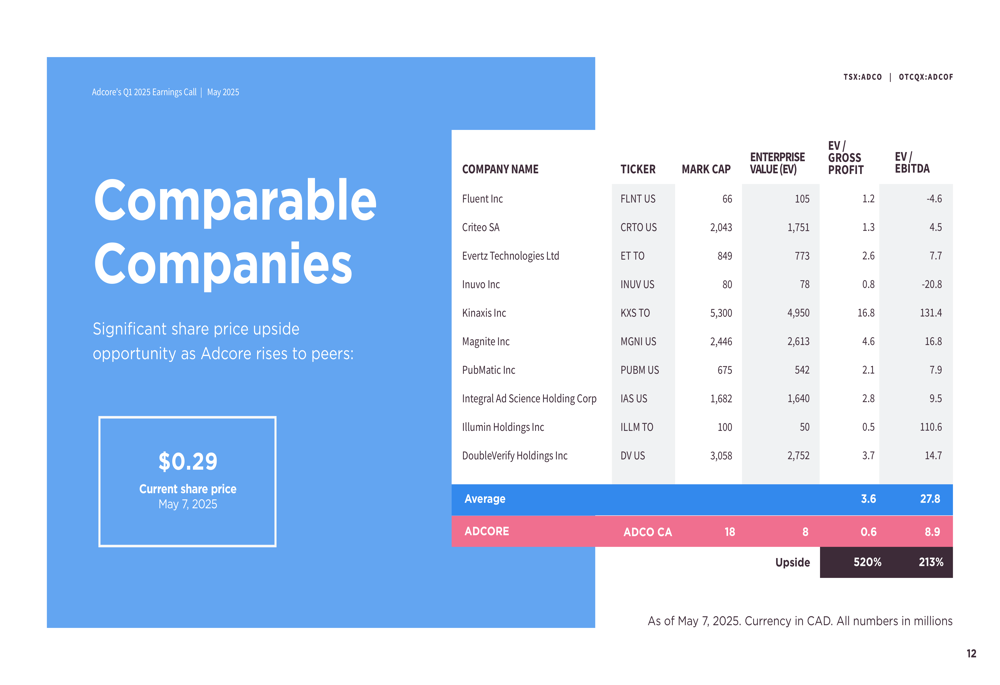 Adcore's Q1 2025 Earnings Call | May 2025

TSX:ADCO | OTCQX:ADCOF

Comparable Companies

Significant share price upside opportunity as Adcore rises to peers:

$0.29
Current share price
May 7, 2025

| COMPANY NAME | TICKER | MARK CAP | ENTERPRISE VALUE (EV) | EV / GROSS PROFIT | EV / EBITDA |
|---|---|---|---|---|---|
| Fluent Inc | FLNT US | 66 | 105 | 1.2 | -4.6 |
| Criteo SA | CRTO US | 2,043 | 1,751 | 1.3 | 4.5 |
| Evertz Technologies Ltd | ET TO | 849 | 773 | 2.6 | 7.7 |
| Inuvo Inc | INUV US | 80 | 78 | 0.8 | -20.8 |
| Kinaxis Inc | KXS TO | 5,300 | 4,950 | 16.8 | 131.4 |
| Magnite Inc | MGNI US | 2,446 | 2,613 | 4.6 | 16.8 |
| PubMatic Inc | PUBM US | 675 | 542 | 2.1 | 7.9 |
| Integral Ad Science Holding Corp | IAS US | 1,682 | 1,640 | 2.8 | 9.5 |
| Illumin Holdings Inc | ILLM TO | 100 | 50 | 0.5 | 110.6 |
| DoubleVerify Holdings Inc | DV US | 3,058 | 2,752 | 3.7 | 14.7 |
| Average | | | | 3.6 | 27.8 |
| ADCORE | ADCO CA | 18 | 8 | 0.6 | 8.9 |
| | | | Upside | 520% | 213% |

As of May 7, 2025. Currency in CAD. All numbers in millions

12